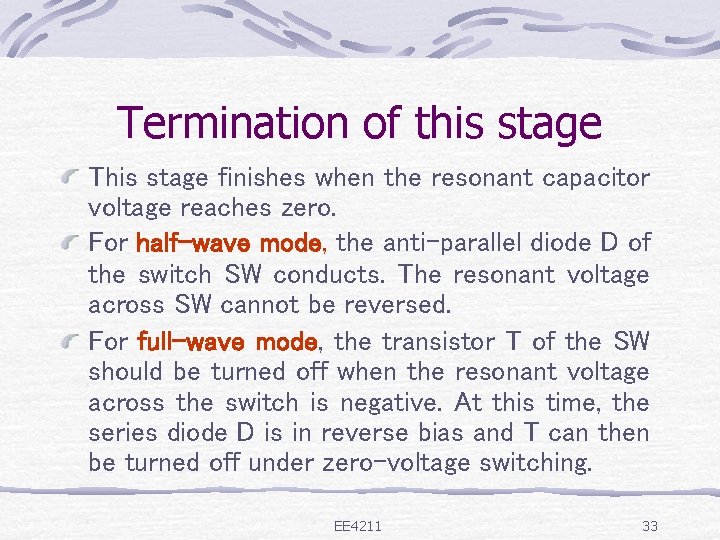 Termination of this stage

This stage finishes when the resonant capacitor voltage reaches zero.

For half-wave mode, the anti-parallel diode D of the switch SW conducts. The resonant voltage across SW cannot be reversed.

For full-wave mode, the transistor T of the SW should be turned off when the resonant voltage across the switch is negative. At this time, the series diode D is in reverse bias and T can then be turned off under zero-voltage switching.

EE4211

33